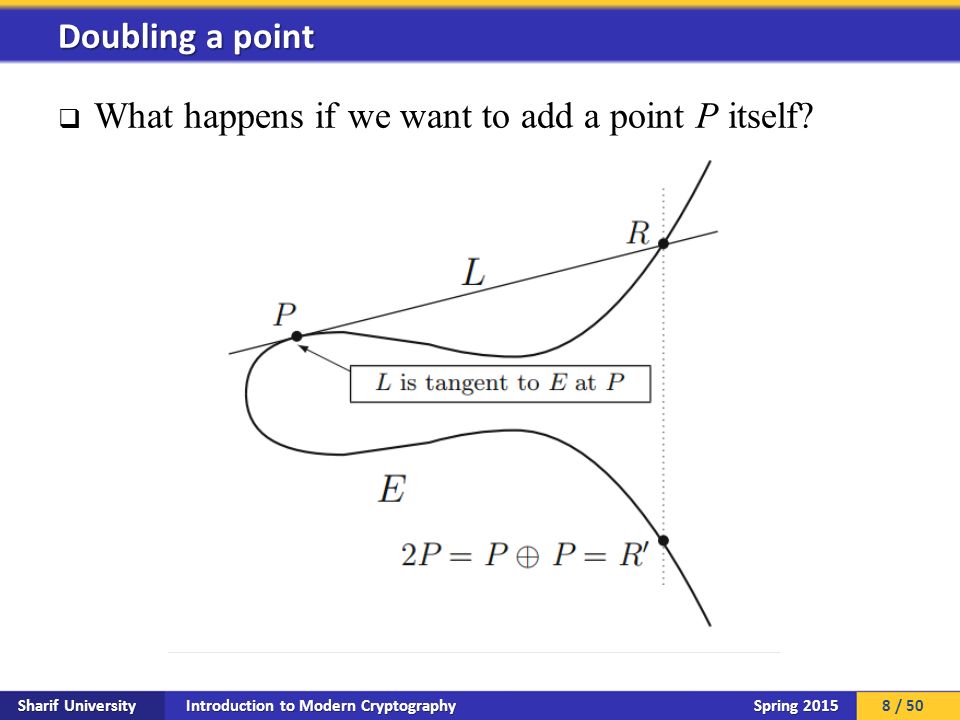 Doubling a point

❑ What happens if we want to add a point $P$ itself?

$R$

$L$

$P$

$L$ is tangent to $E$ at $P$

$E$

$2P = P \oplus P = R'$

Sharif University Introduction to Modern Cryptography Spring 2015 8 / 50